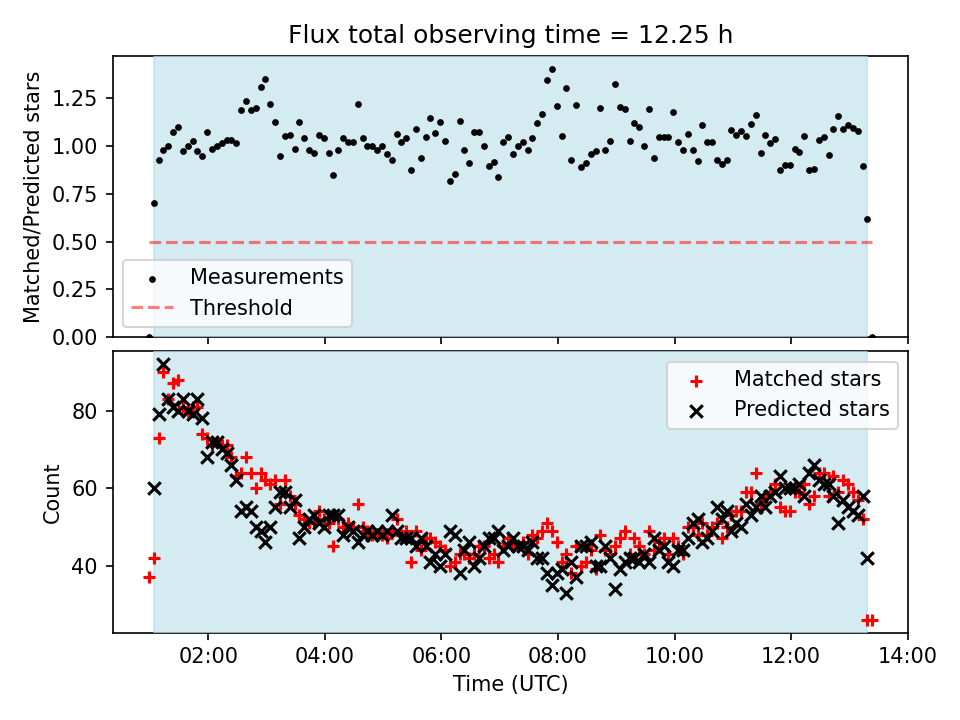 Flux total observing time = 12.25 h

Matched/Predicted stars
1.25
1.00
0.75
0.50
0.25
0.00

Measurements
Threshold

Count
80
60
40

Matched stars
Predicted stars

02:00
04:00
06:00
08:00
10:00
12:00
14:00
Time (UTC)